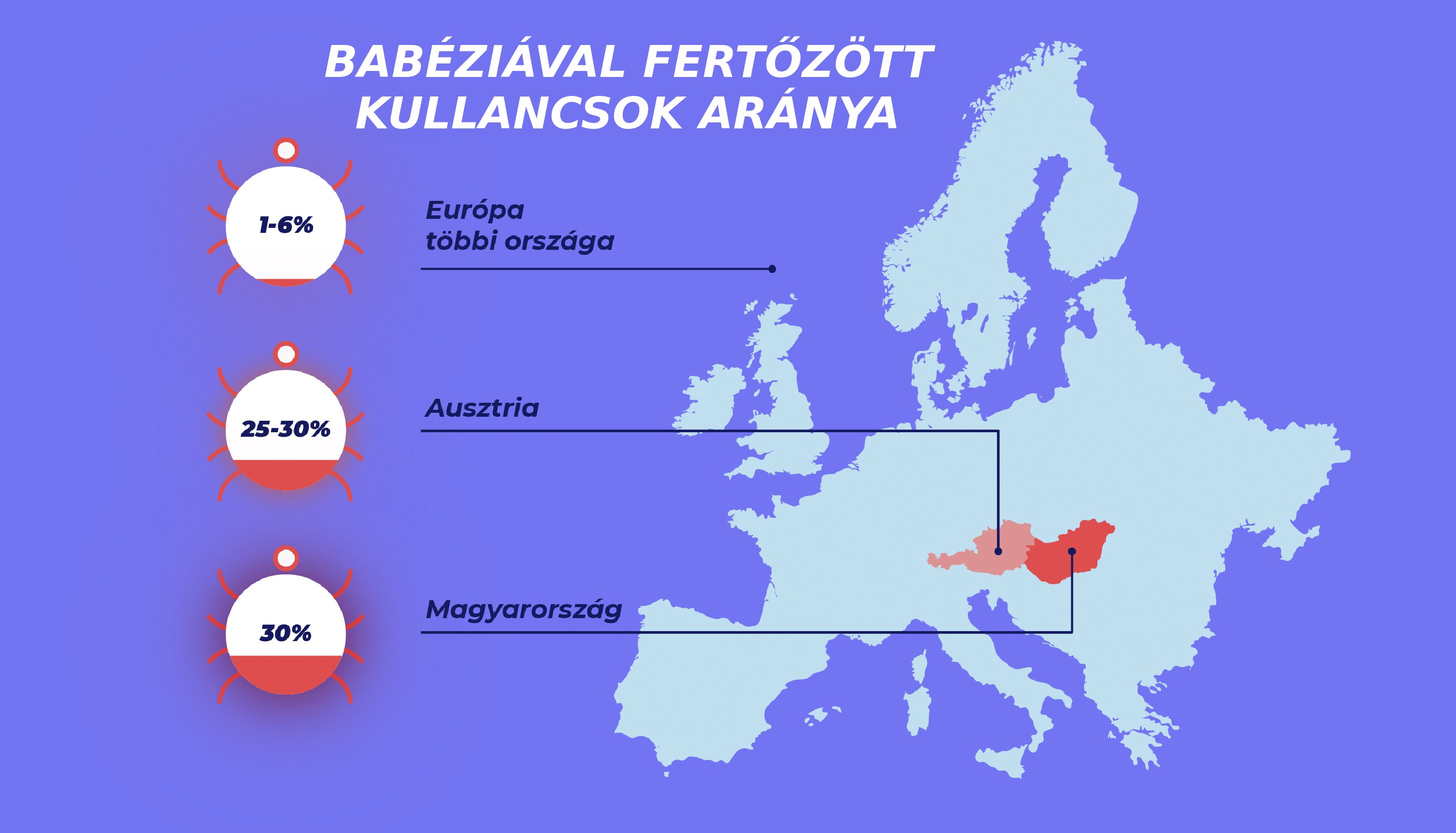 BABÉZIÁVAL FERTŐZÖTT KULLANCSOK ARÁNYA

1-6%

Európa többi országa

25-30%

Ausztria

30%

Magyarország